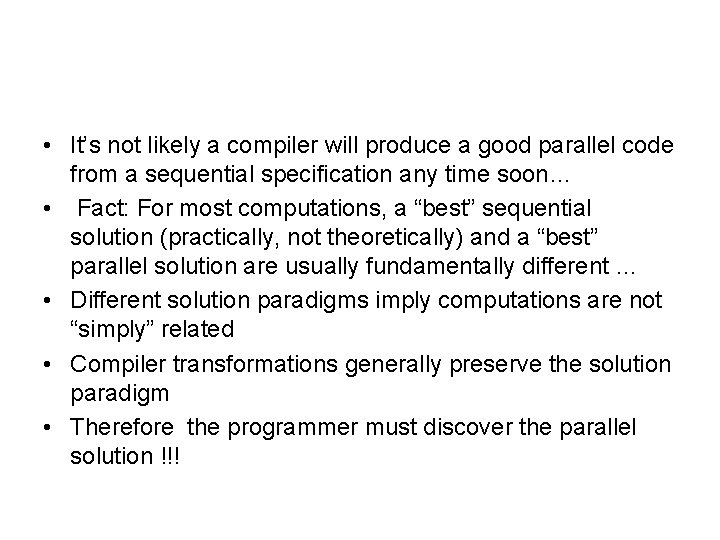 • It's not likely a compiler will produce a good parallel code from a sequential specification any time soon…
• Fact: For most computations, a "best" sequential solution (practically, not theoretically) and a "best" parallel solution are usually fundamentally different …
• Different solution paradigms imply computations are not "simply" related
• Compiler transformations generally preserve the solution paradigm
• Therefore the programmer must discover the parallel solution !!!